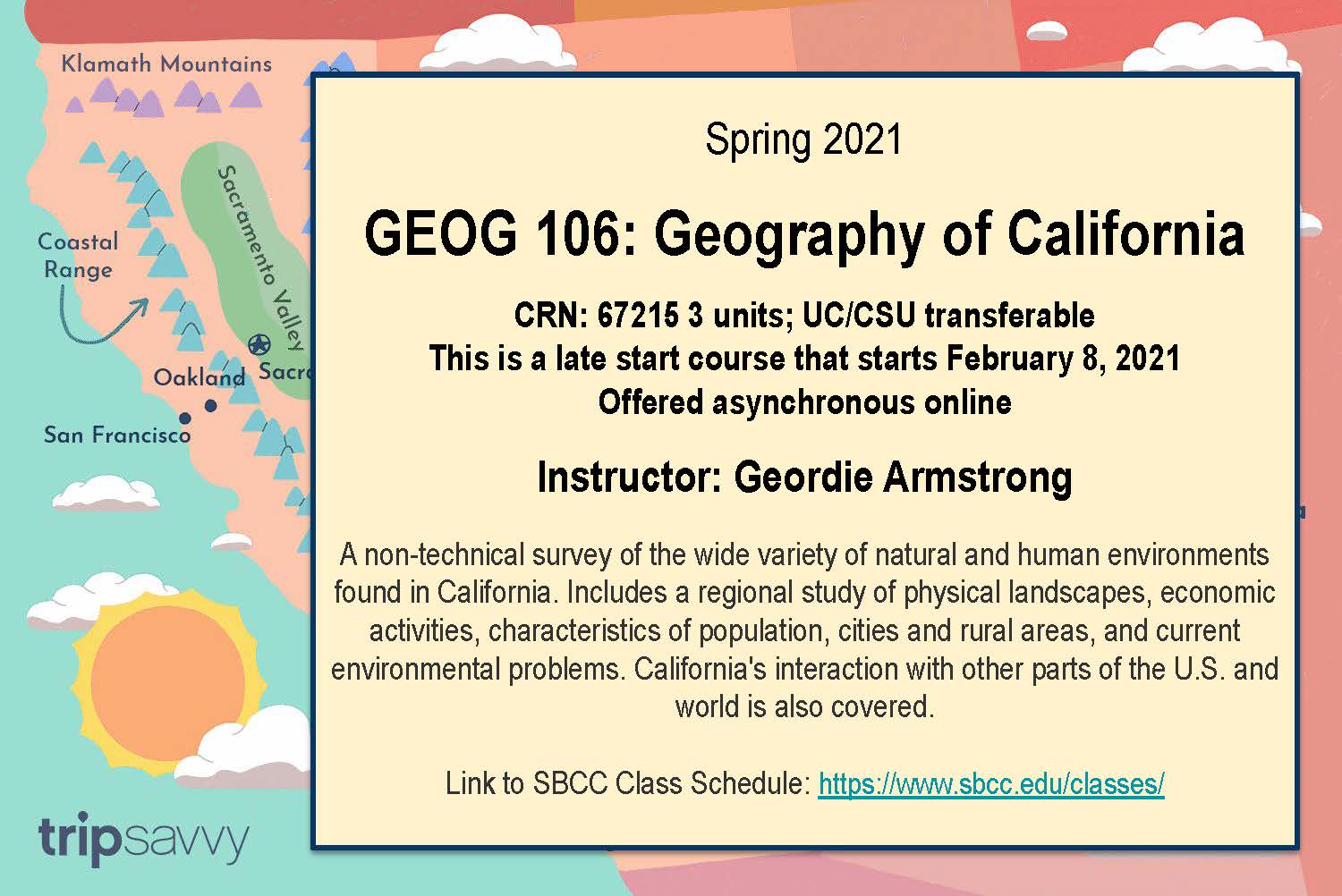 Klamath Mountains

Coastal Range

Sacramento Valley

Oakland

Sacr

San Francisco

tripsavvy

Spring 2021

GEOG 106: Geography of California

CRN: 67215 3 units; UC/CSU transferable
This is a late start course that starts February 8, 2021
Offered asynchronous online

Instructor: Geordie Armstrong

A non-technical survey of the wide variety of natural and human environments found in California. Includes a regional study of physical landscapes, economic activities, characteristics of population, cities and rural areas, and current environmental problems. California's interaction with other parts of the U.S. and world is also covered.

Link to SBCC Class Schedule: https://www.sbcc.edu/classes/